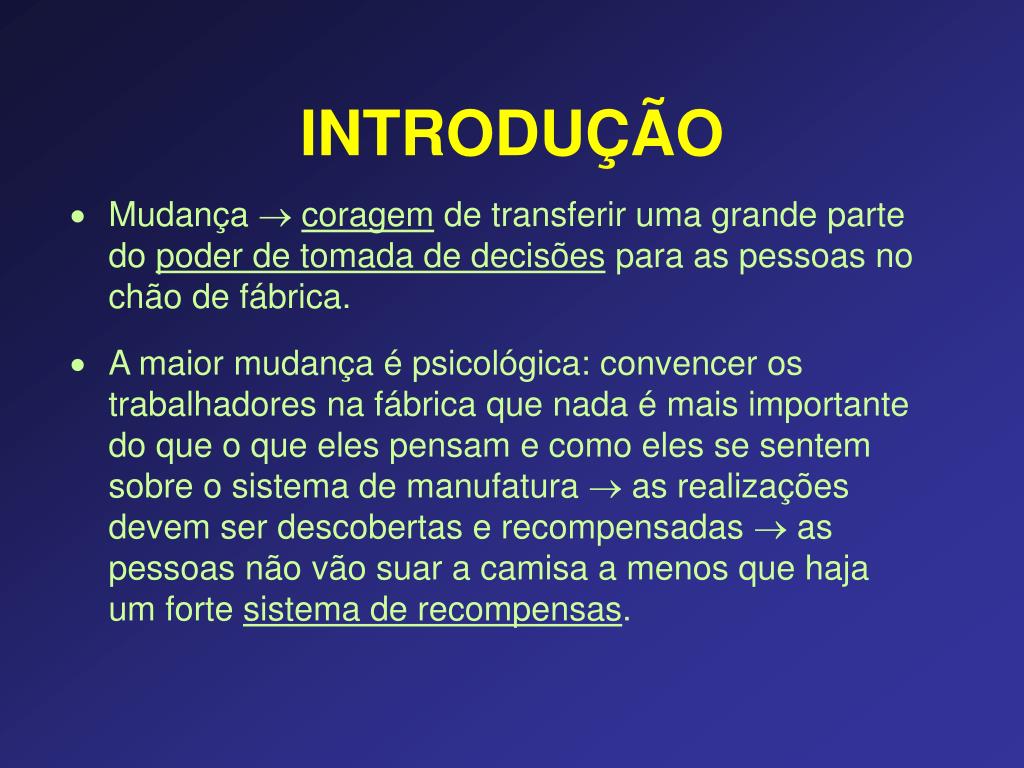 INTRODUÇÃO

• Mudança → coragem de transferir uma grande parte do poder de tomada de decisões para as pessoas no chão de fábrica.

• A maior mudança é psicológica: convencer os trabalhadores na fábrica que nada é mais importante do que o que eles pensam e como eles se sentem sobre o sistema de manufatura → as realizações devem ser descobertas e recompensadas → as pessoas não vão suar a camisa a menos que haja um forte sistema de recompensas.